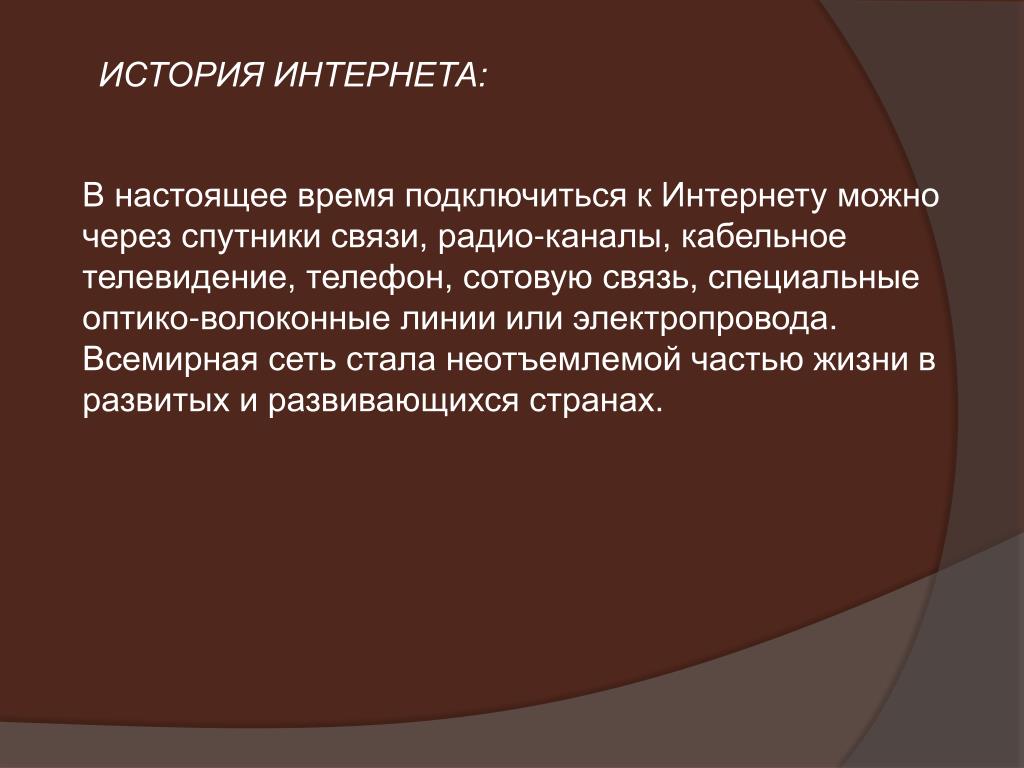 ИСТОРИЯ ИНТЕРНЕТА:

В настоящее время подключиться к Интернету можно через спутники связи, радио-каналы, кабельное телевидение, телефон, сотовую связь, специальные оптико-волоконные линии или электропровода. Всемирная сеть стала неотъемлемой частью жизни в развитых и развивающихся странах.